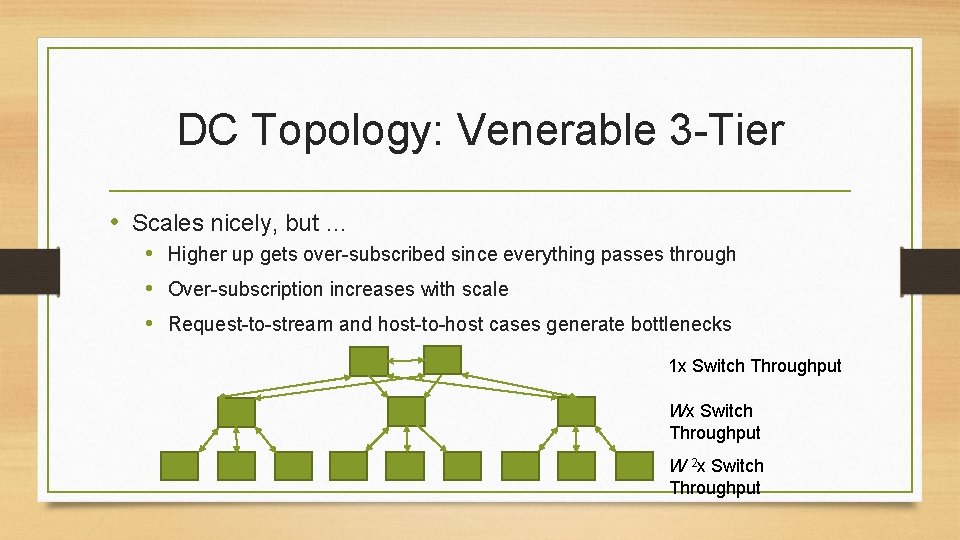 DC Topology: Venerable 3-Tier

• Scales nicely, but …
  • Higher up gets over-subscribed since everything passes through
  • Over-subscription increases with scale
  • Request-to-stream and host-to-host cases generate bottlenecks

1x Switch Throughput

$W$x Switch Throughput

$W^2$x Switch Throughput